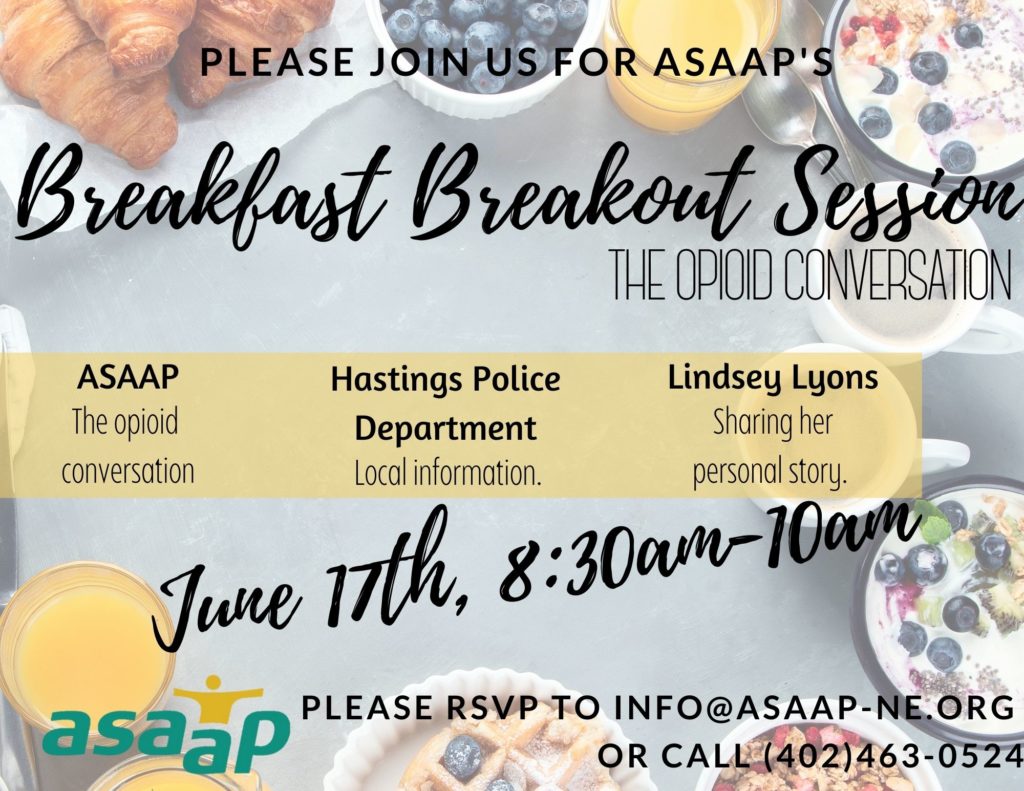 PLEASE JOIN US FOR ASAAP'S

Breakfast Breakout Session

THE OPIOID CONVERSATION

ASAAP
The opioid conversation

Hastings Police Department
Local information.

Lindsey Lyons
Sharing her personal story.

June 17th, 8:30am-10am

asaap

PLEASE RSVP TO INFO@ASAAP-NE.ORG OR CALL (402)463-0524